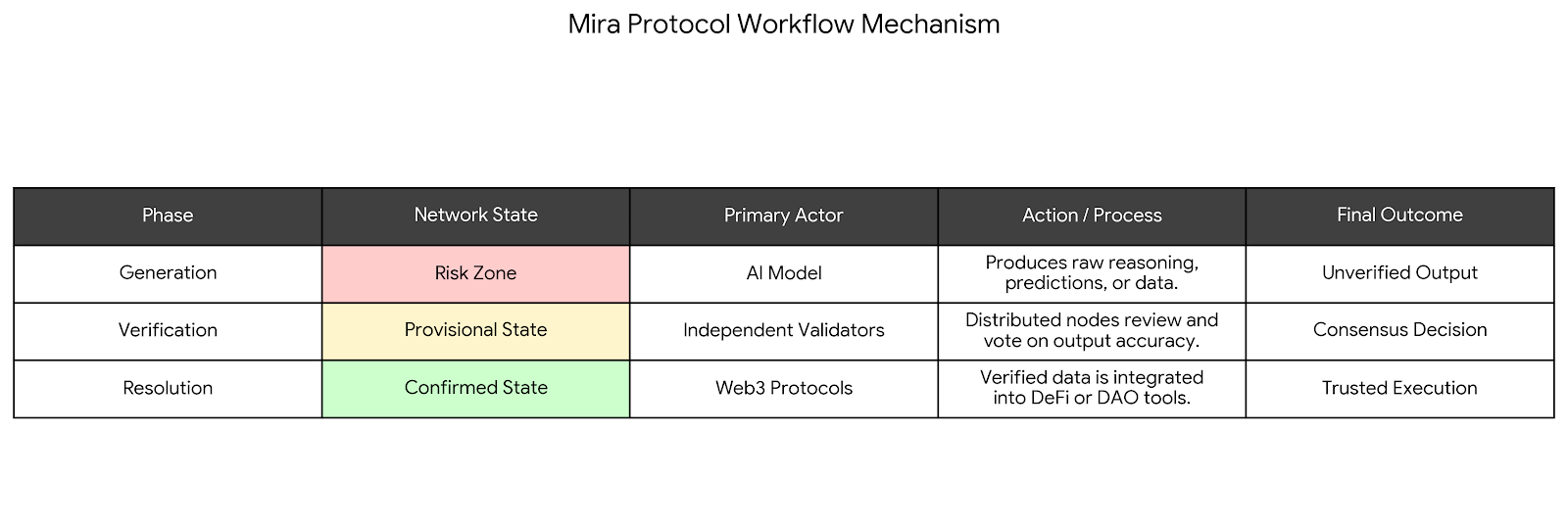 Mira Protocol Workflow Mechanism

| Phase | Network State | Primary Actor | Action / Process | Final Outcome |
|---|---|---|---|---|
| Generation | Risk Zone | AI Model | Produces raw reasoning, predictions, or data. | Unverified Output |
| Verification | Provisional State | Independent Validators | Distributed nodes review and vote on output accuracy. | Consensus Decision |
| Resolution | Confirmed State | Web3 Protocols | Verified data is integrated into DeFi or DAO tools. | Trusted Execution |